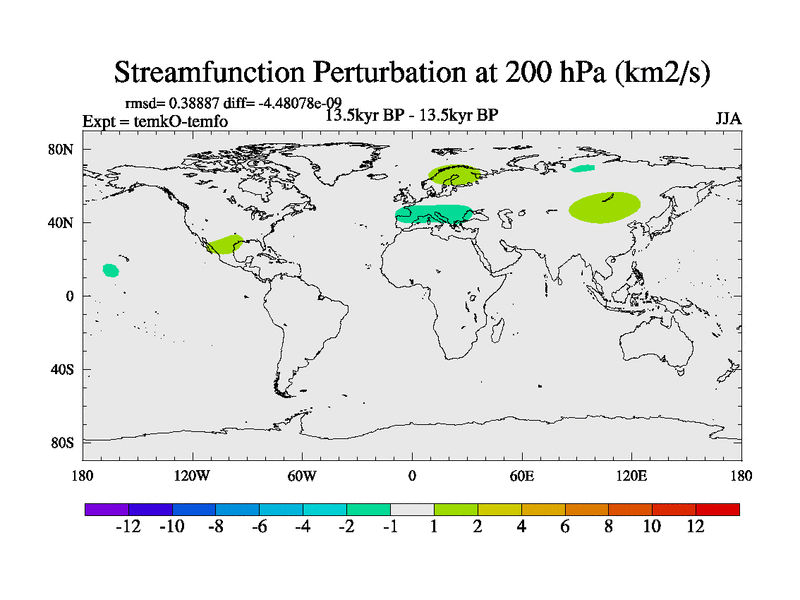 Streamfunction Perturbation at 200 hPa (km2/s)

rmsd= 0.38887 diff= -4.48078e-09

Expt = temkO-temfo

13.5kyr BP - 13.5kyr BP

JJA

80N
40N
0
40S
80S

180 120W 60W 0 60E 120E 180

-12 -10 -8 -6 -4 -2 -1 1 2 4 6 8 10 12